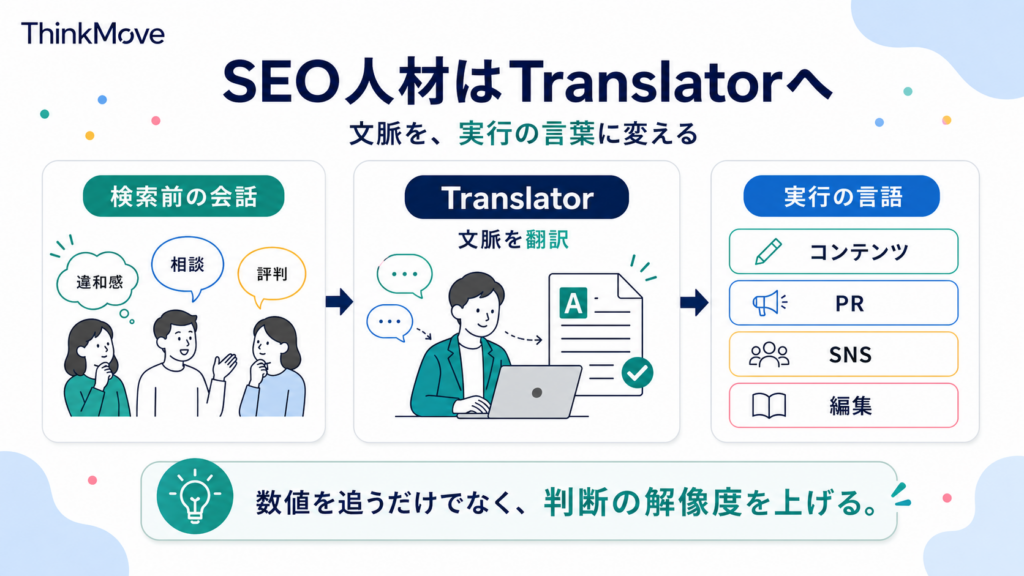 ThinkMove

SEO人材はTranslatorへ

文脈を、実行の言葉に変える

検索前の会話

違和感

相談

評判

Translator

文脈を翻訳

A

実行の言語

コンテンツ

PR

SNS

編集

数値を追うだけでなく、判断の解像度を上げる。